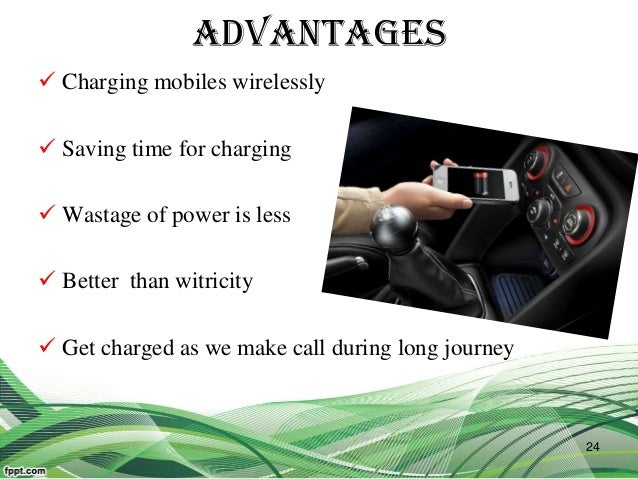 ADVANTAGES

✓ Charging mobiles wirelessly

✓ Saving time for charging

✓ Wastage of power is less

✓ Better  than witricity

✓ Get charged as we make call during long journey

24

fppt.com